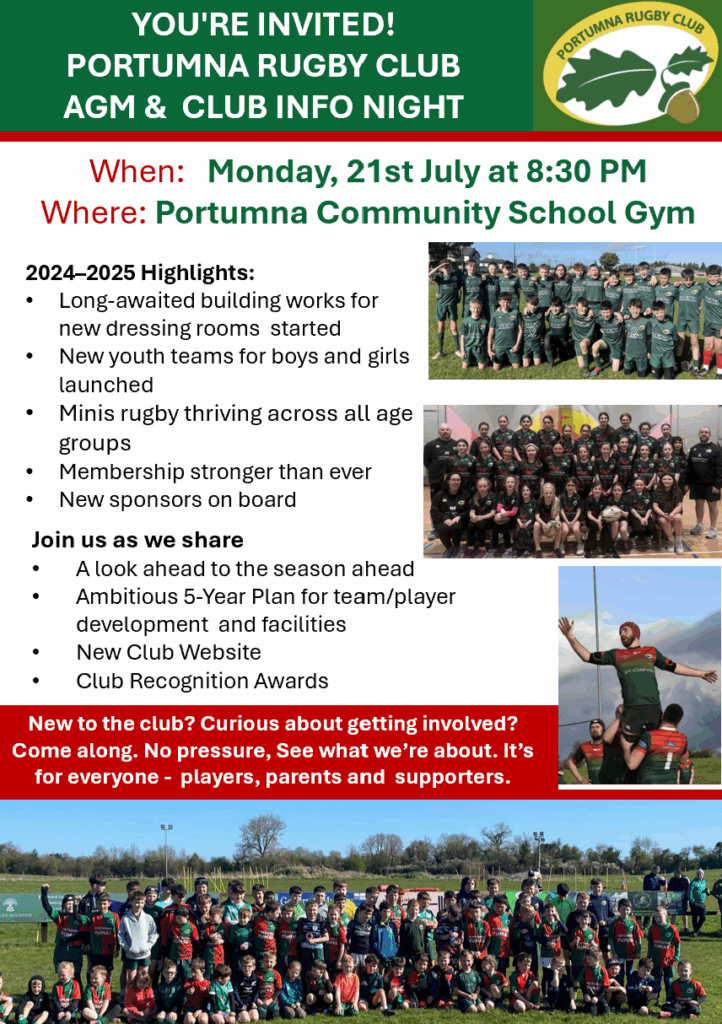 YOU'RE INVITED!
PORTUMNA RUGBY CLUB
AGM & CLUB INFO NIGHT

PORTUMNA RUGBY CLUB

When: Monday, 21st July at 8:30 PM
Where: Portumna Community School Gym

2024–2025 Highlights:
• Long-awaited building works for new dressing rooms started
• New youth teams for boys and girls launched
• Minis rugby thriving across all age groups
• Membership stronger than ever
• New sponsors on board

Join us as we share
• A look ahead to the season ahead
• Ambitious 5-Year Plan for team/player development and facilities
• New Club Website
• Club Recognition Awards

New to the club? Curious about getting involved? Come along. No pressure, See what we're about. It's for everyone - players, parents and supporters.